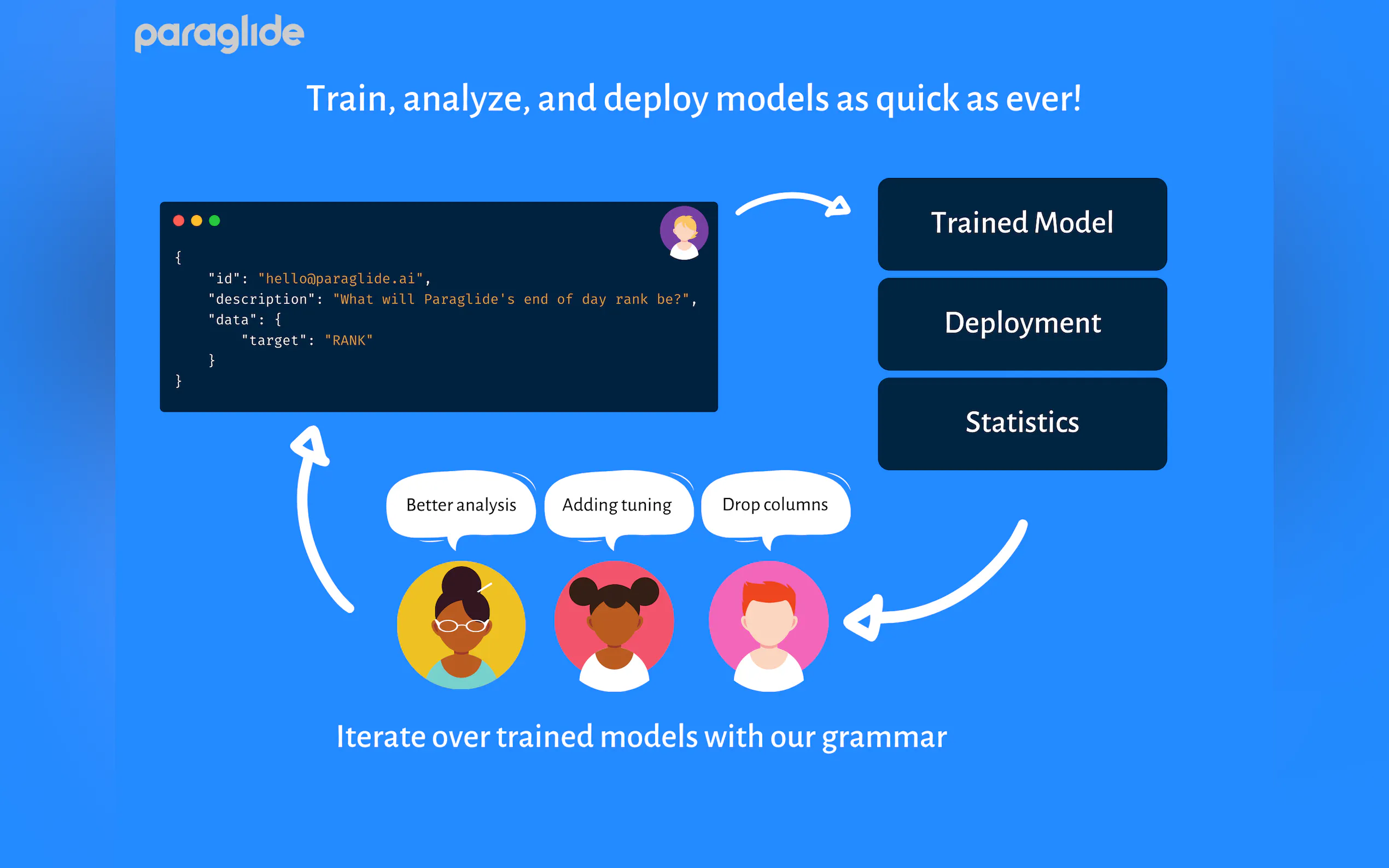 paraglide

Train, analyze, and deploy models as quick as ever!

{
    "id": "hello@paraglide.ai",
    "description": "What will Paraglide's end of day rank be?",
    "data": {
        "target": "RANK"
    }
}

Trained Model

Deployment

Statistics

Better analysis

Adding tuning

Drop columns

Iterate over trained models with our grammar